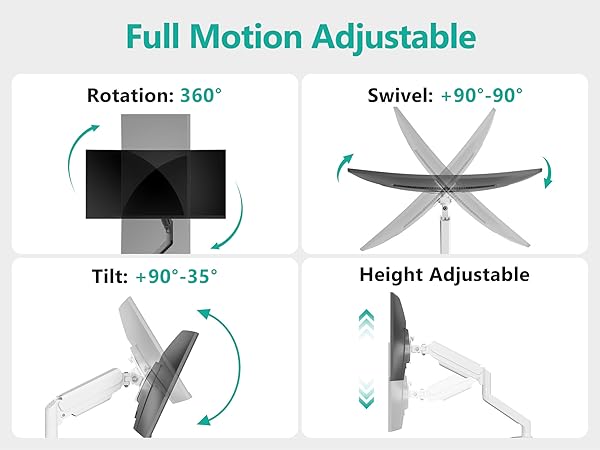 Full Motion Adjustable

Rotation: 360°

Swivel: +90°-90°

Tilt: +90°-35°

Height Adjustable